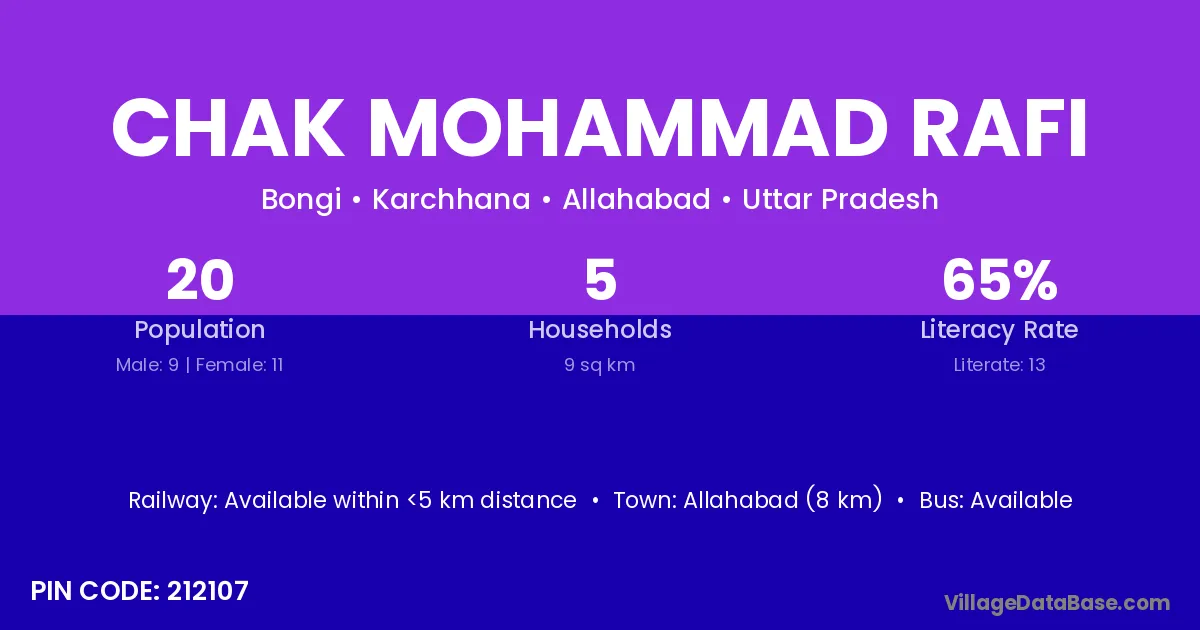 CHAK MOHAMMAD RAFI

Bongi • Karchhana • Allahabad • Uttar Pradesh

20
Population
Male: 9 | Female: 11

5
Households
9 sq km

65%
Literacy Rate
Literate: 13

Railway: Available within <5 km distance • Town: Allahabad (8 km) • Bus: Available

PIN CODE: 212107

VillageDataBase.com